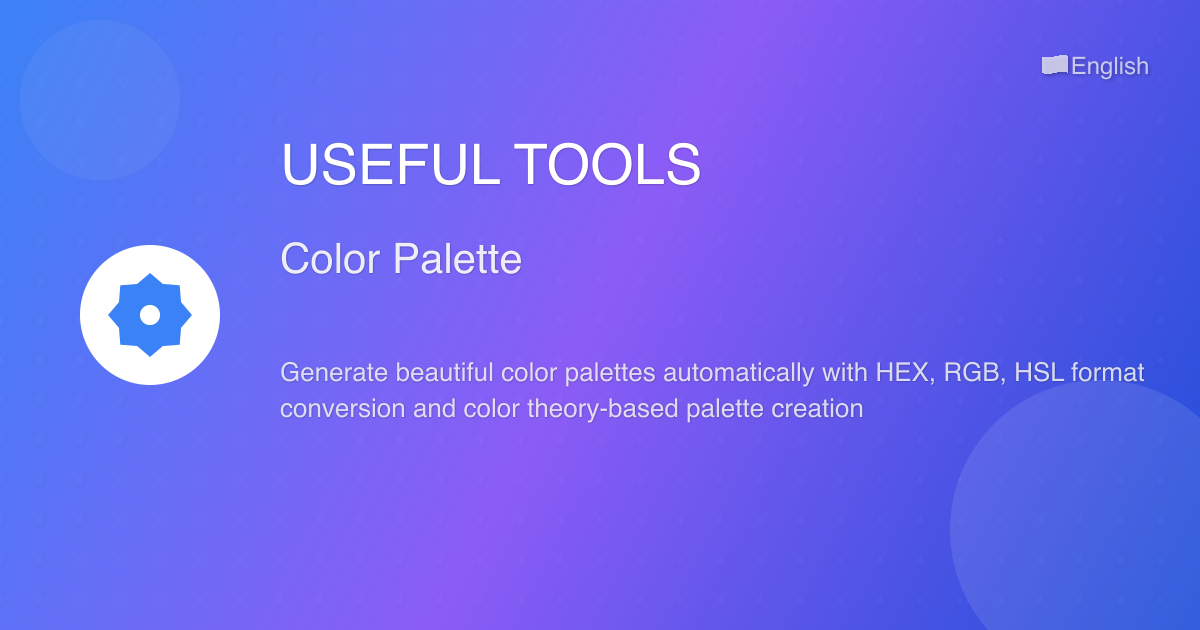 English

USEFUL TOOLS

Color Palette

Generate beautiful color palettes automatically with HEX, RGB, HSL format conversion and color theory-based palette creation